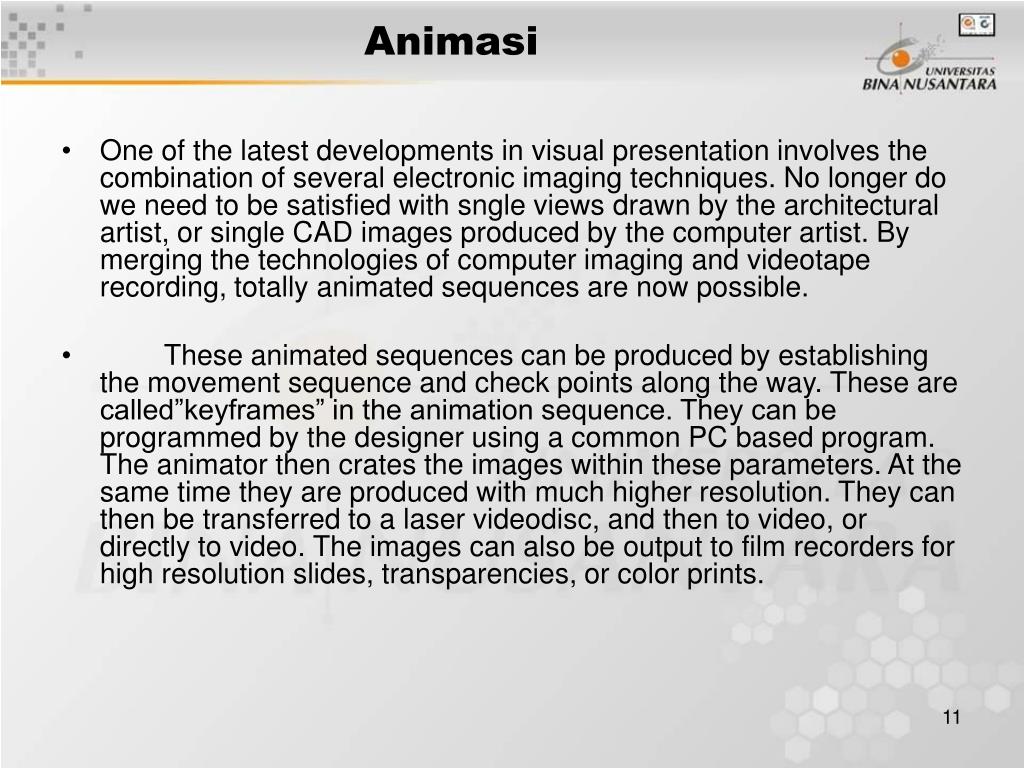 Animasi

UNIVERSITAS BINA NUSANTARA

• One of the latest developments in visual presentation involves the combination of several electronic imaging techniques. No longer do we need to be satisfied with sngle views drawn by the architectural artist, or single CAD images produced by the computer artist. By merging the technologies of computer imaging and videotape recording, totally animated sequences are now possible.

• These animated sequences can be produced by establishing the movement sequence and check points along the way. These are called”keyframes” in the animation sequence. They can be programmed by the designer using a common PC based program. The animator then crates the images within these parameters. At the same time they are produced with much higher resolution. They can then be transferred to a laser videodisc, and then to video, or directly to video. The images can also be output to film recorders for high resolution slides, transparencies, or color prints.

11